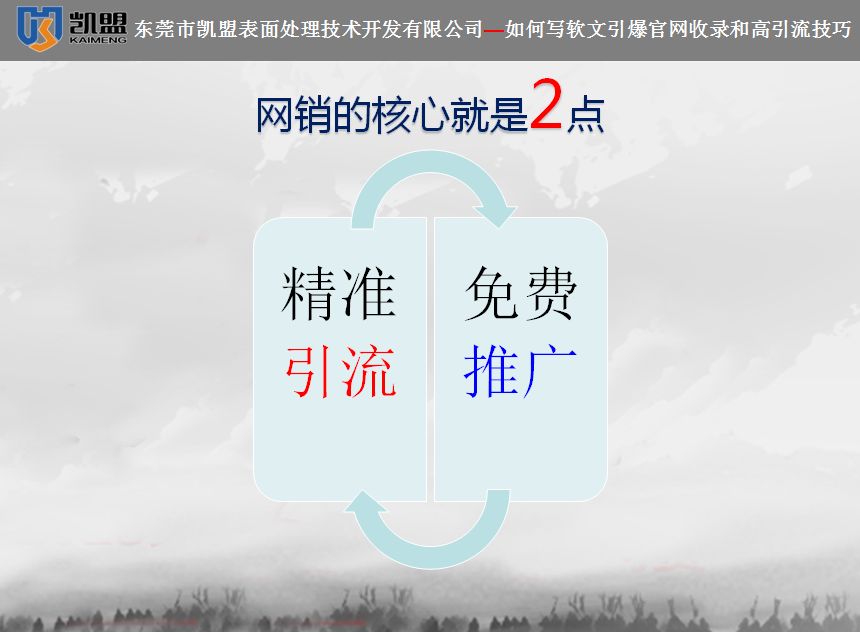 凯盟
KAIMENG
东莞市凯盟表面处理技术开发有限公司—如何写软文引爆官网收录和高引流技巧

网销的核心就是2点

精准
引流

免费
推广